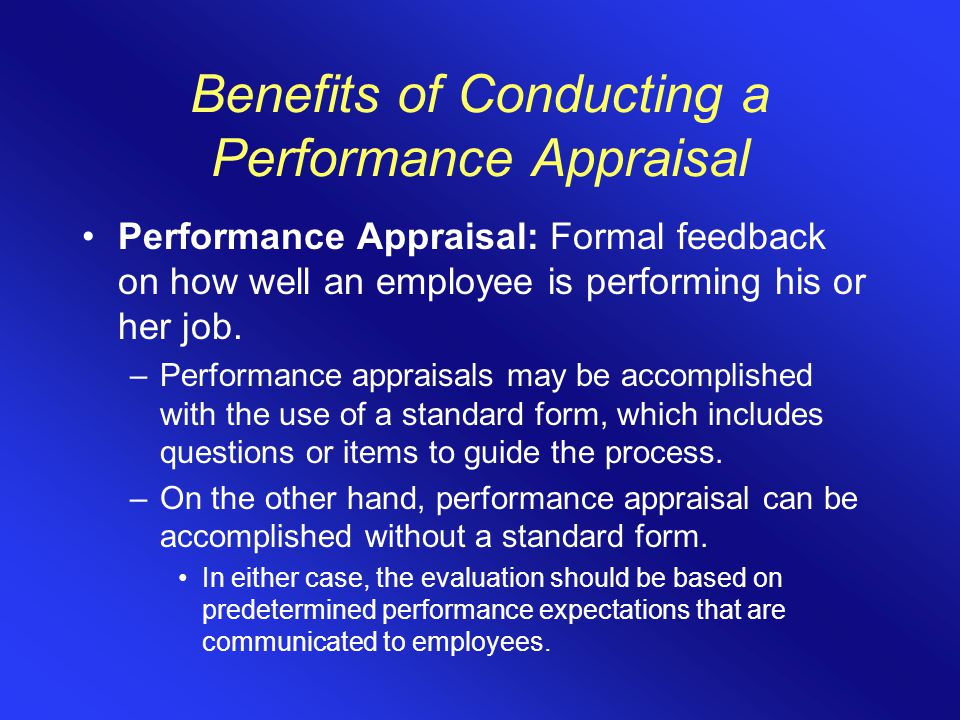 Benefits of Conducting a Performance Appraisal

• Performance Appraisal: Formal feedback on how well an employee is performing his or her job.

– Performance appraisals may be accomplished with the use of a standard form, which includes questions or items to guide the process.

– On the other hand, performance appraisal can be accomplished without a standard form.

• In either case, the evaluation should be based on predetermined performance expectations that are communicated to employees.